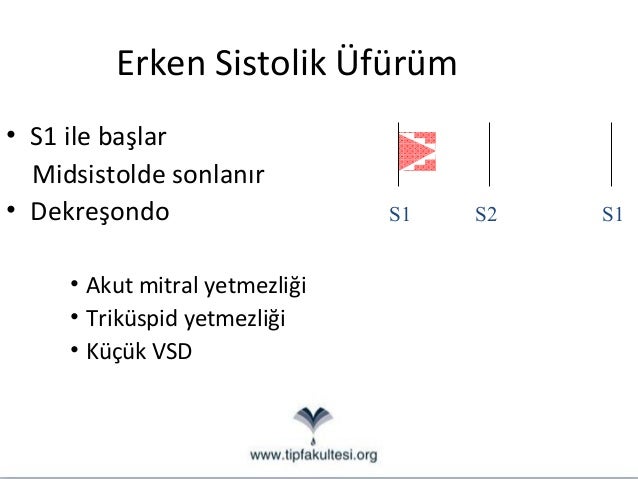 Erken Sistolik Üfürüm

• S1 ile başlar
Midsistolde sonlanır
• Dekreşondo

S1 S2 S1

• Akut mitral yetmezliği
• Triküspid yetmezliği
• Küçük VSD

www.tipfakultesi.org